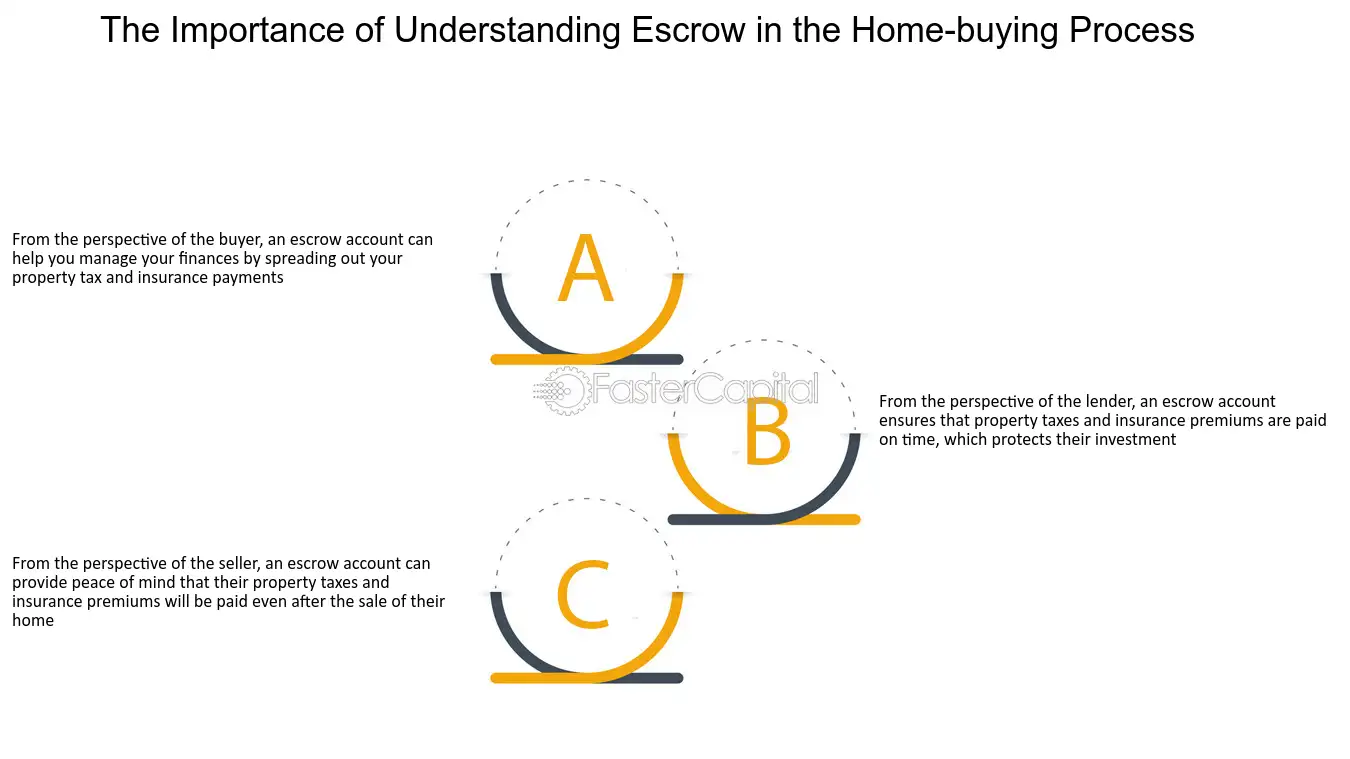 The Importance of Understanding Escrow in the Home-buying Process

From the perspective of the buyer, an escrow account can help you manage your finances by spreading out your property tax and insurance payments

A

B

From the perspective of the lender, an escrow account ensures that property taxes and insurance premiums are paid on time, which protects their investment

From the perspective of the seller, an escrow account can provide peace of mind that their property taxes and insurance premiums will be paid even after the sale of their home

C

FasterCapital